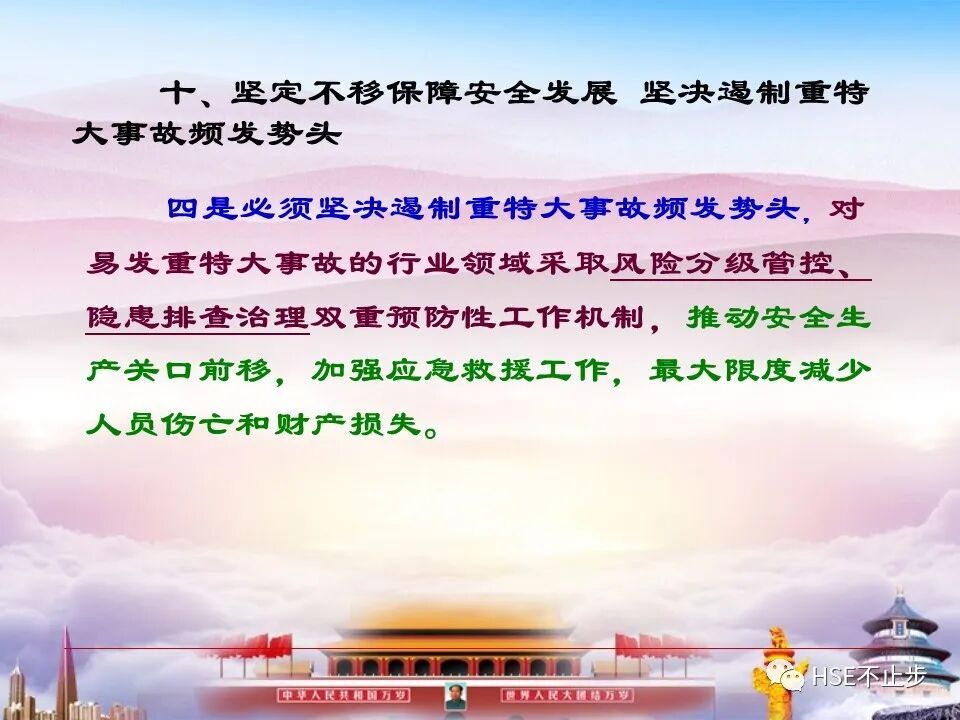 十、坚定不移保障安全发展 坚决遏制重特大事故频发势头

四是必须坚决遏制重特大事故频发势头，对易发重特大事故的行业领域采取风险分级管控、隐患排查治理双重预防性工作机制，推动安全生产关口前移，加强应急救援工作，最大限度减少人员伤亡和财产损失。

中华人民共和国万岁 世界人民大团结万岁

HSE不止步